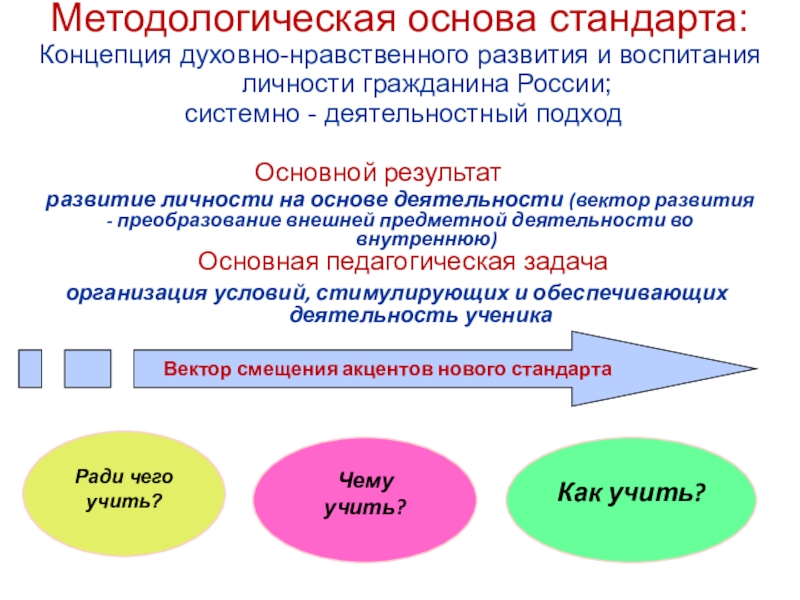 Методологическая основа стандарта:
Концепция духовно-нравственного развития и воспитания личности гражданина России;
системно - деятельностный подход

Основной результат
развитие личности на основе деятельности (вектор развития - преобразование внешней предметной деятельности во внутреннюю)
Основная педагогическая задача
организация условий, стимулирующих и обеспечивающих деятельность ученика

Вектор смещения акцентов нового стандарта

Ради чего учить?

Чему учить?

Как учить?